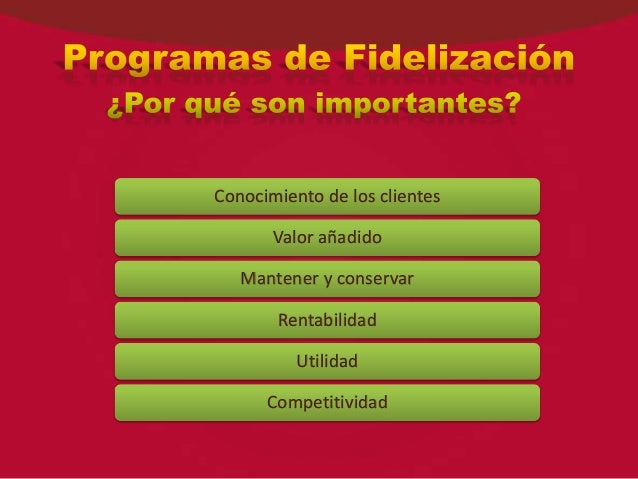 Programas de Fidelización
¿Por qué son importantes?

Conocimiento de los clientes

Valor añadido

Mantener y conservar

Rentabilidad

Utilidad

Competitividad